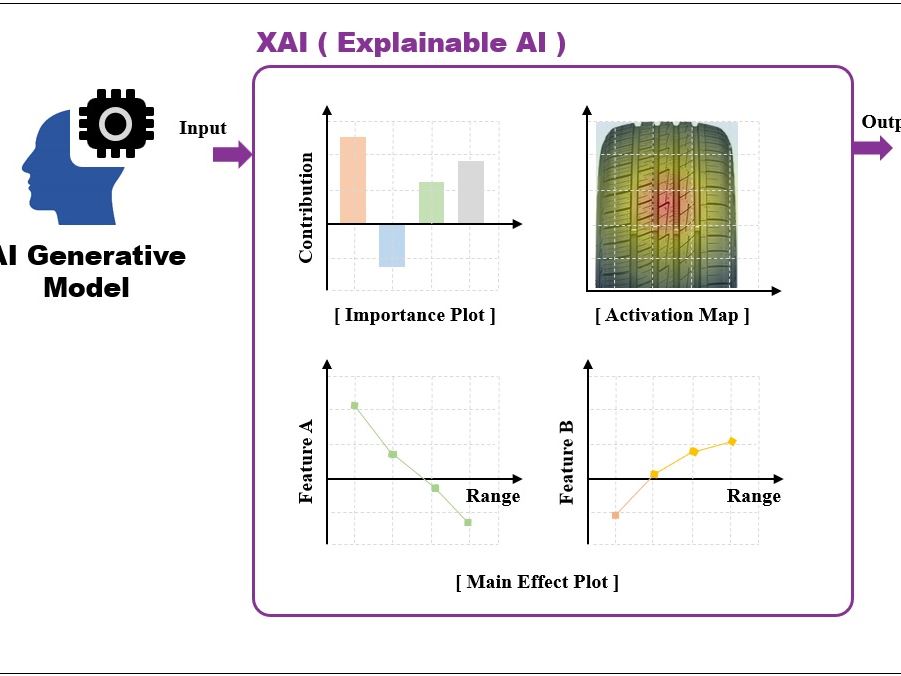 XAI ( Explainable AI )

AI Generative Model

Input

Outp

Contribution

[ Importance Plot ]

[ Activation Map ]

Feature A

Range

Feature B

Range

[ Main Effect Plot ]